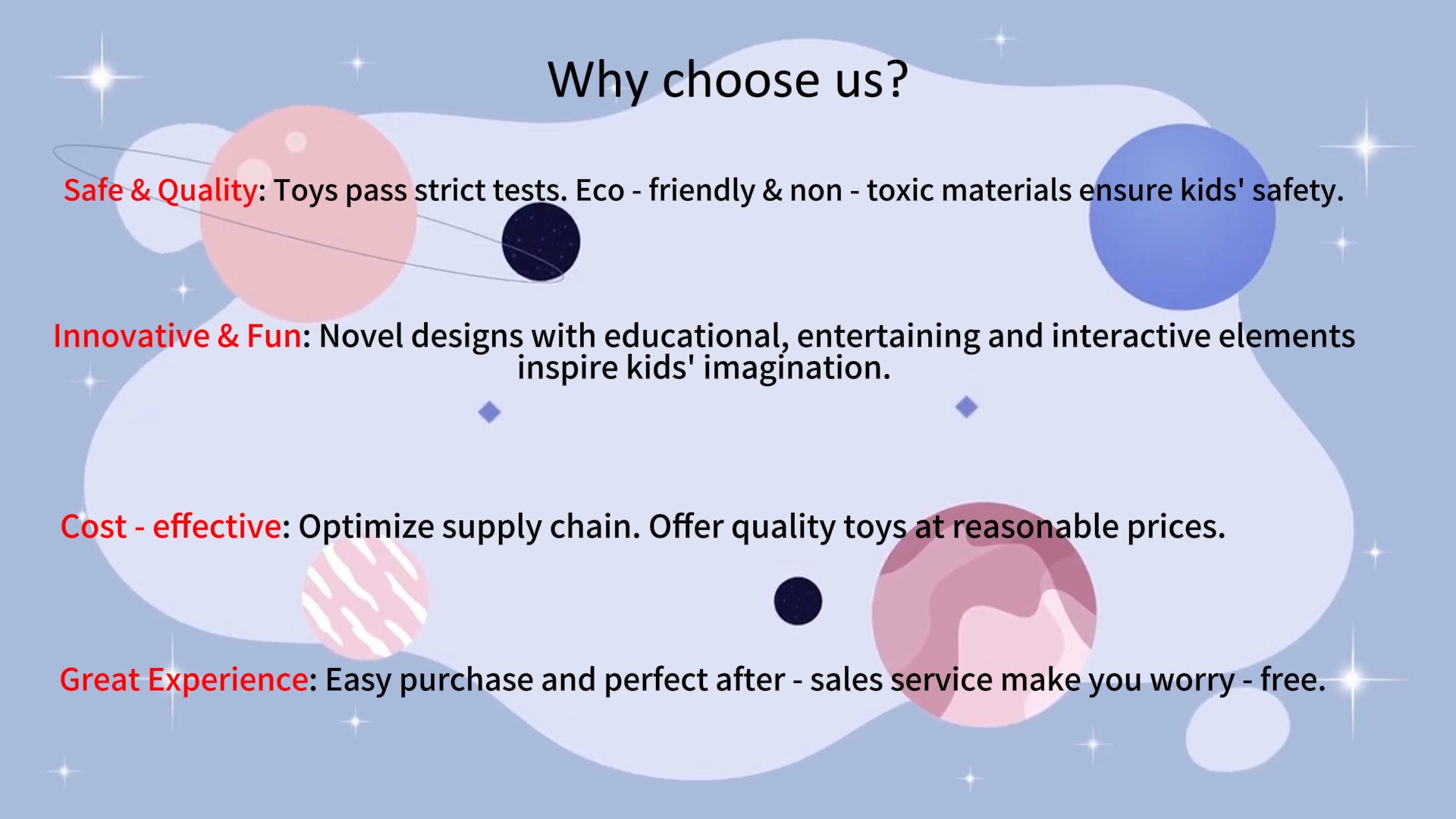 Why choose us?

Safe & Quality: Toys pass strict tests. Eco - friendly & non - toxic materials ensure kids' safety.

Innovative & Fun: Novel designs with educational, entertaining and interactive elements inspire kids' imagination.

Cost - effective: Optimize supply chain. Offer quality toys at reasonable prices.

Great Experience: Easy purchase and perfect after - sales service make you worry - free.